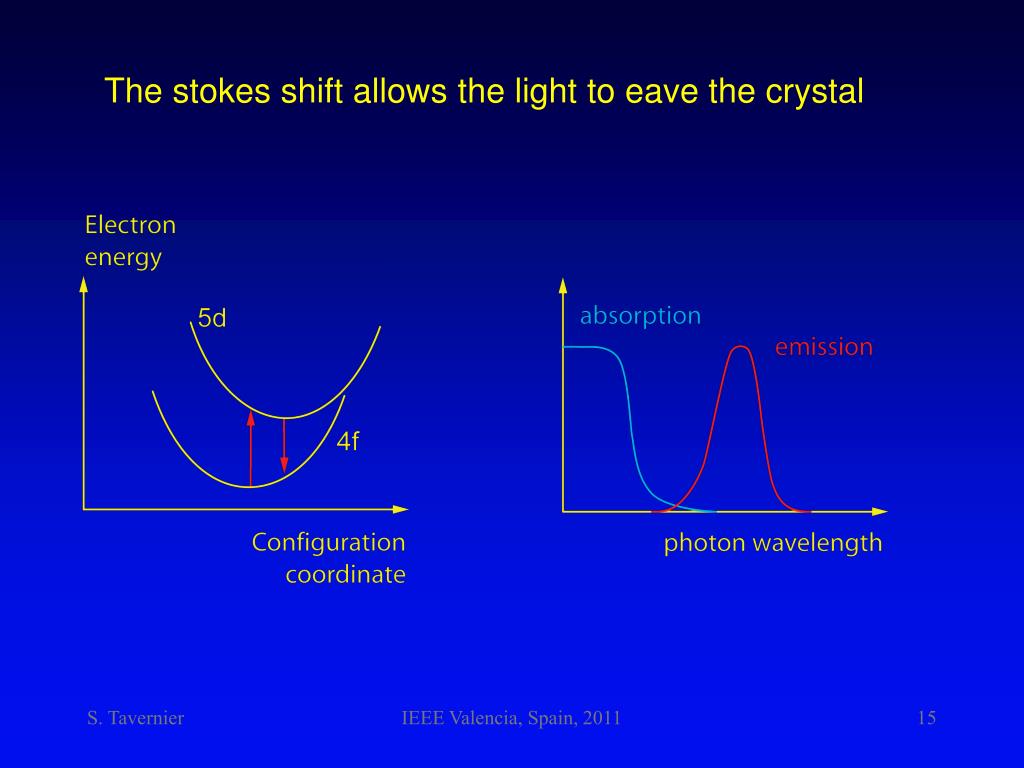 The stokes shift allows the light to eave the crystal

Electron energy

5d

4f

Configuration coordinate

absorption

emission

photon wavelength

S. Tavernier

IEEE Valencia, Spain, 2011

15